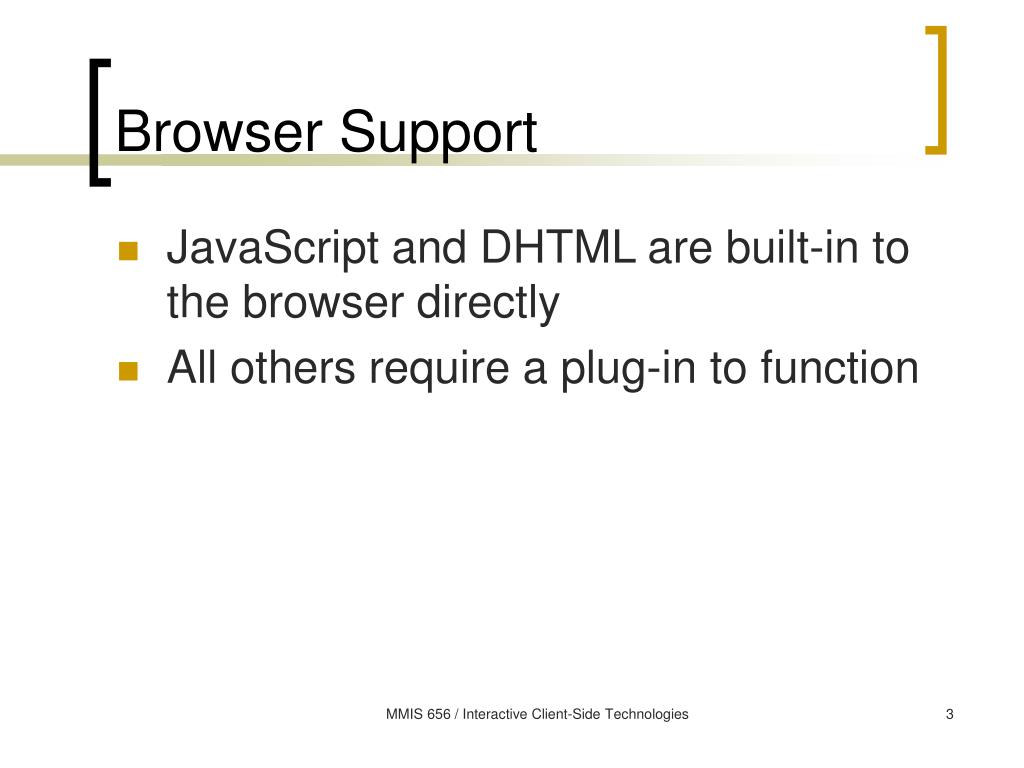 Browser Support

JavaScript and DHTML are built-in to the browser directly

All others require a plug-in to function

MMIS 656 / Interactive Client-Side Technologies

3